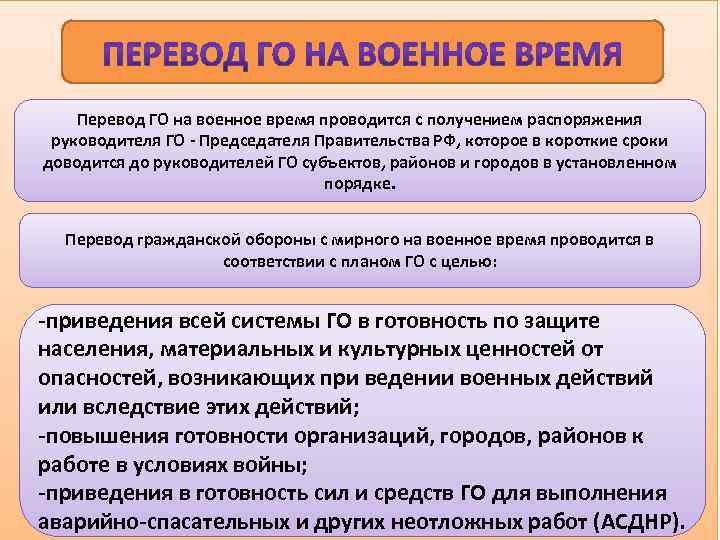 ПЕРЕВОД ГО НА ВОЕННОЕ ВРЕМЯ

Перевод ГО на военное время проводится с получением распоряжения руководителя ГО - Председателя Правительства РФ, которое в короткие сроки доводится до руководителей ГО субъектов, районов и городов в установленном порядке.

Перевод гражданской обороны с мирного на военное время проводится в соответствии с планом ГО с целью:

-приведения всей системы ГО в готовность по защите населения, материальных и культурных ценностей от опасностей, возникающих при ведении военных действий или вследствие этих действий;
-повышения готовности организаций, городов, районов к работе в условиях войны;
-приведения в готовность сил и средств ГО для выполнения аварийно-спасательных и других неотложных работ (АСДНР).